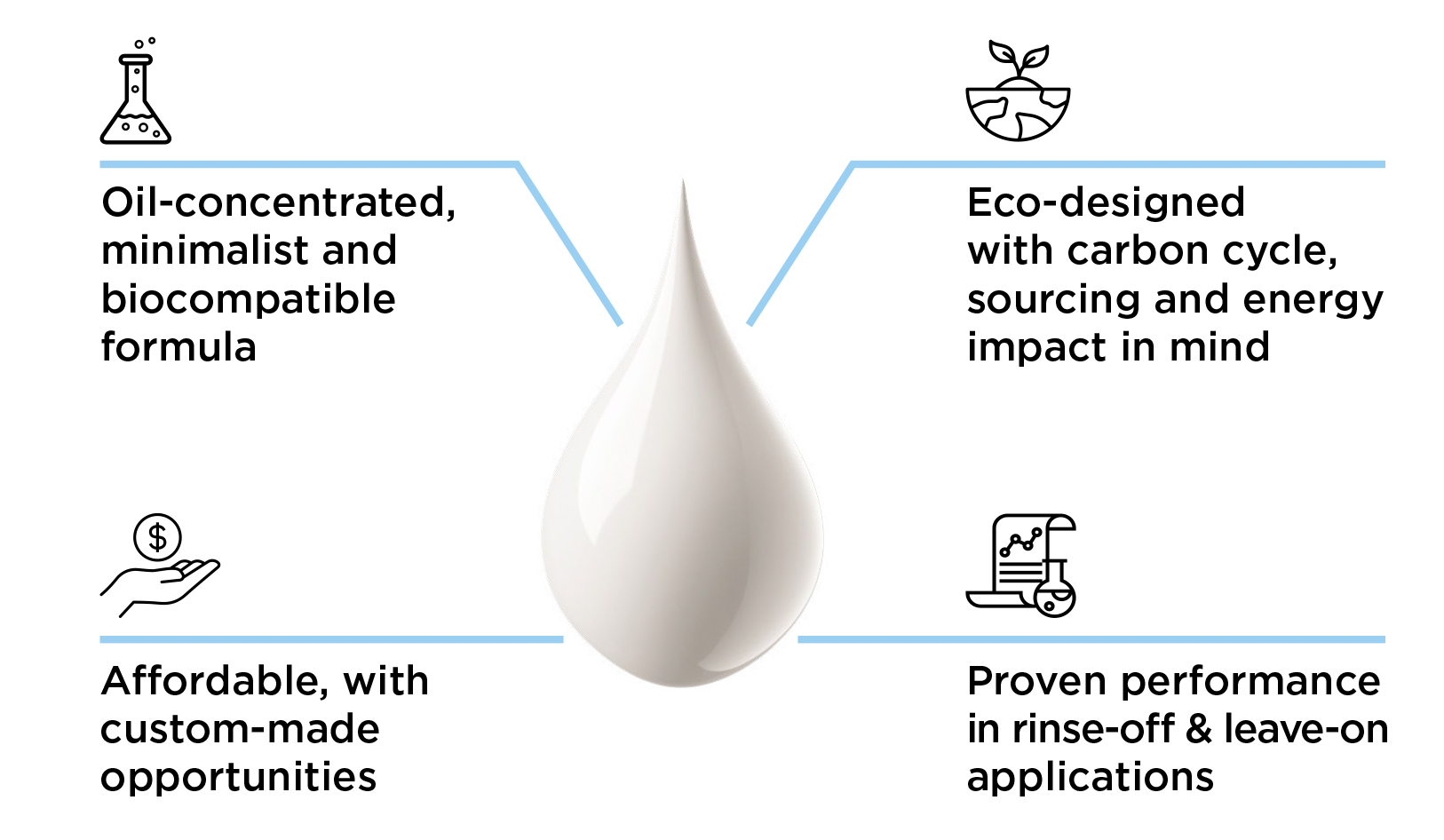 Oil-concentrated, minimalist and biocompatible formula

Eco-designed with carbon cycle, sourcing and energy impact in mind

$

Affordable, with custom-made opportunities

Proven performance in rinse-off & leave-on applications